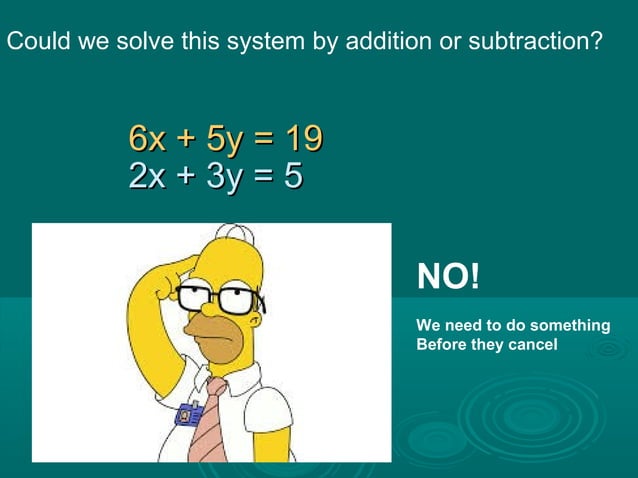 Could we solve this system by addition or subtraction?

$6x + 5y = 19$
$2x + 3y = 5$

NO!

We need to do something Before they cancel